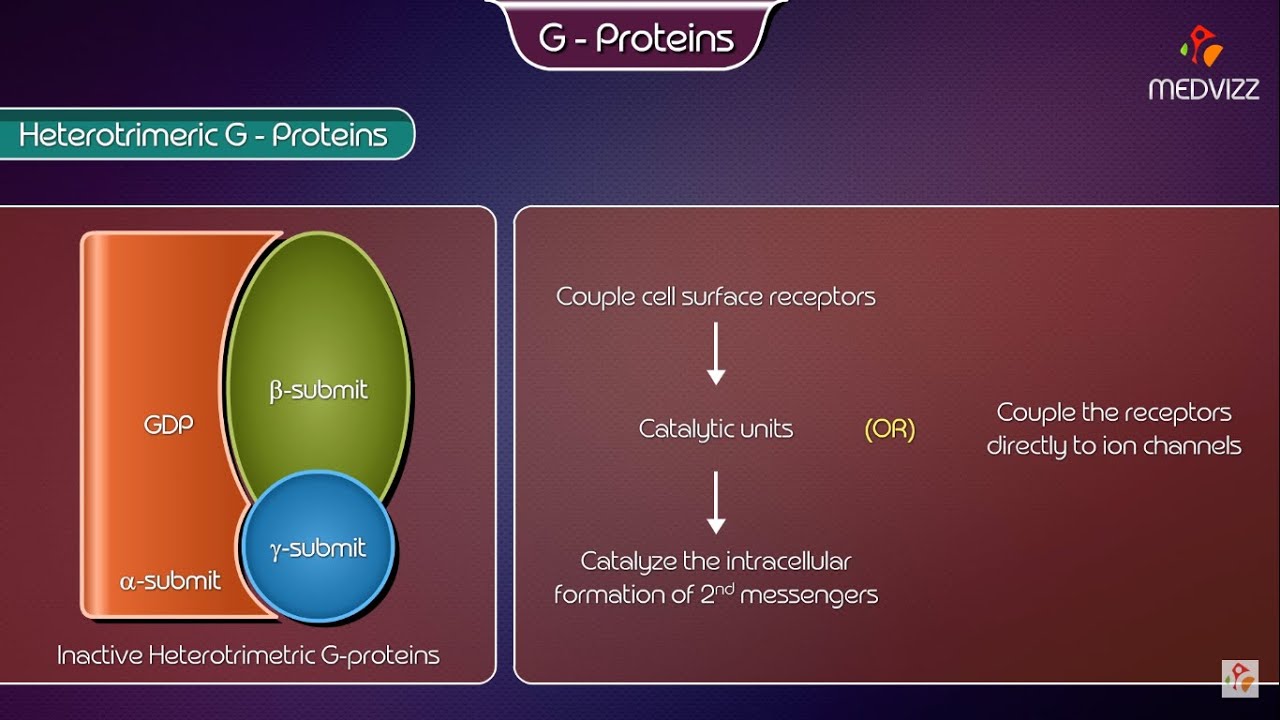 G - Proteins

MEDVIZZ

Heterotrimeric G - Proteins

GDP

β-submit

γ-submit

α-submit

Inactive Heterotrimetric G-proteins

Couple cell surface receptors

Catalytic units

(OR)

Couple the receptors directly to ion channels

Catalyze the intracellular formation of $2^{nd}$ messengers